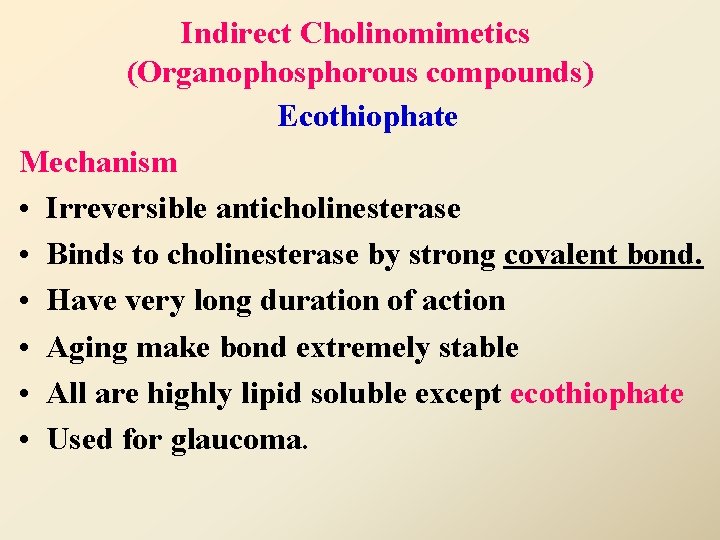 Indirect Cholinomimetics
(Organophosphorous compounds)
Ecothiophate

Mechanism
• Irreversible anticholinesterase
• Binds to cholinesterase by strong covalent bond.
• Have very long duration of action
• Aging make bond extremely stable
• All are highly lipid soluble except ecothiophate
• Used for glaucoma.